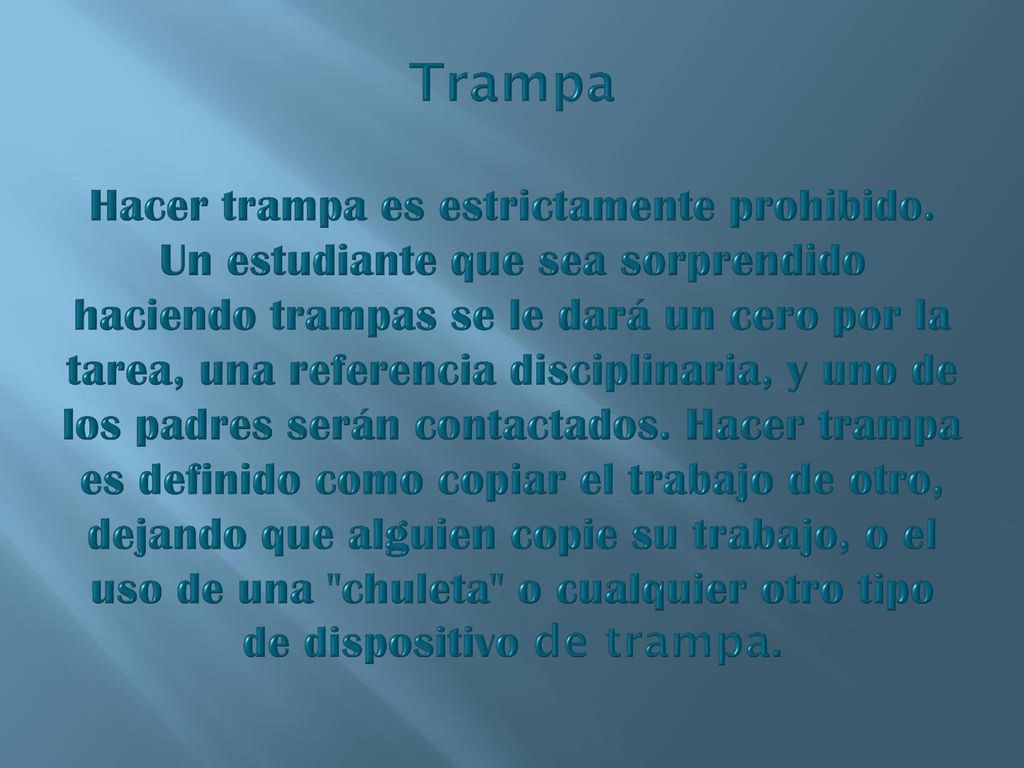 Trampa

Hacer trampa es estrictamente prohibido. Un estudiante que sea sorprendido haciendo trampas se le dará un cero por la tarea, una referencia disciplinaria, y uno de los padres serán contactados. Hacer trampa es definido como copiar el trabajo de otro, dejando que alguien copie su trabajo, o el uso de una "chuleta" o cualquier otro tipo de dispositivo de trampa.